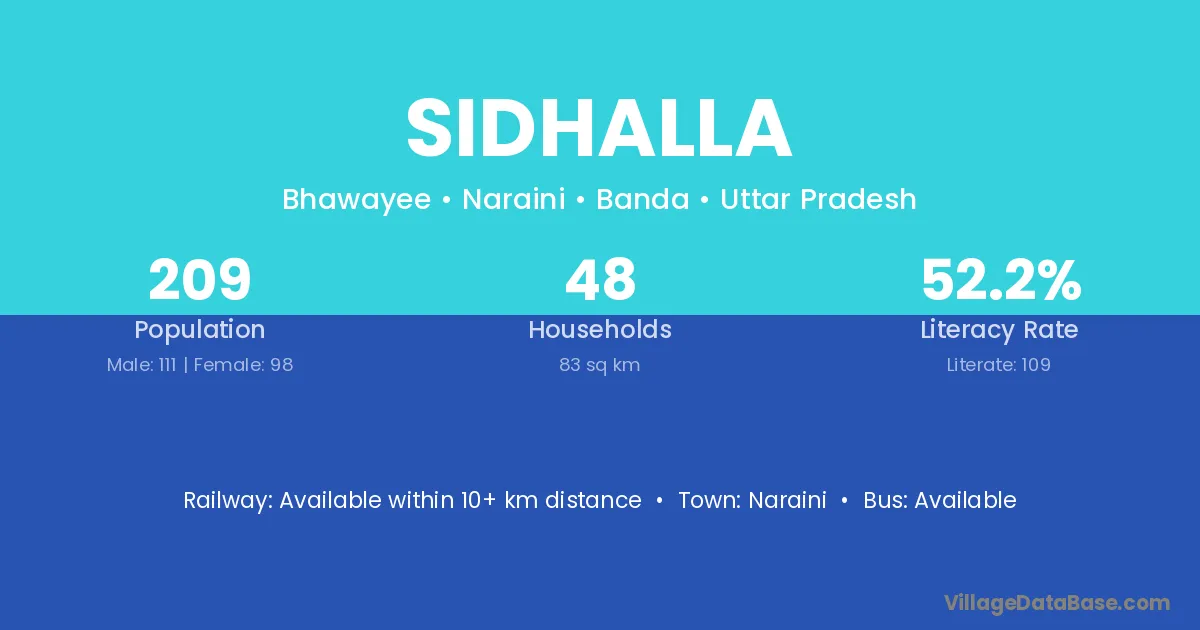 SIDHALLA

Bhawayee • Naraini • Banda • Uttar Pradesh

209
Population
Male: 111 | Female: 98

48
Households
83 sq km

52.2%
Literacy Rate
Literate: 109

Railway: Available within 10+ km distance • Town: Naraini • Bus: Available

VillageDataBase.com